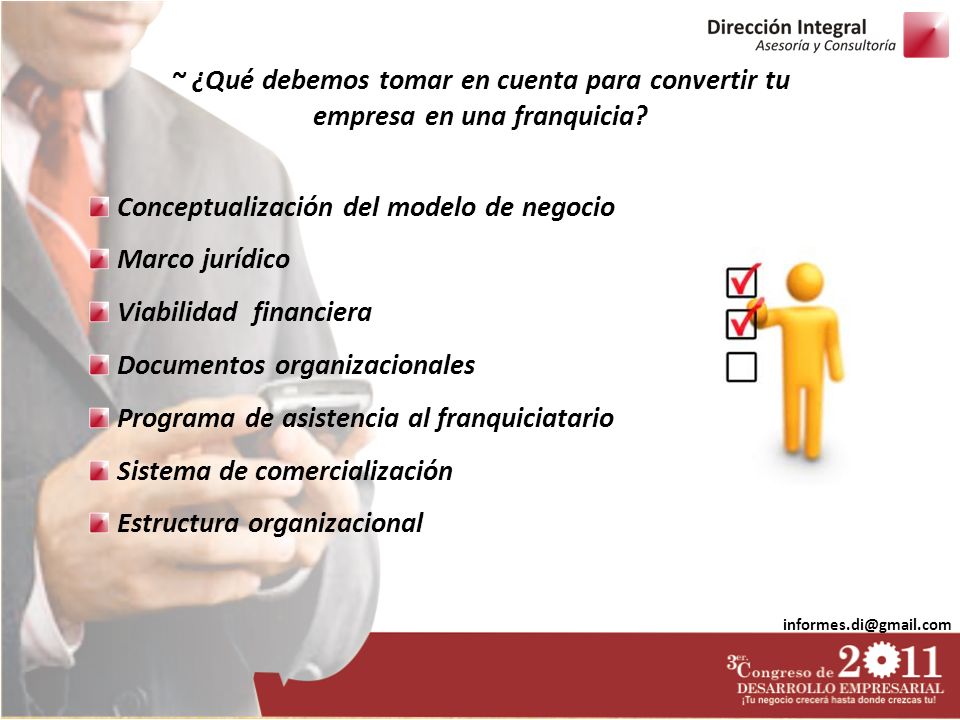 Dirección Integral
Asesoría y Consultoría

~ ¿Qué debemos tomar en cuenta para convertir tu empresa en una franquicia?

Conceptualización del modelo de negocio
Marco jurídico
Viabilidad financiera
Documentos organizacionales
Programa de asistencia al franquiciatario
Sistema de comercialización
Estructura organizacional

informes.di@gmail.com

3er. Congreso de 2011
DESARROLLO EMPRESARIAL
¡Tu negocio crecerá hasta donde crezcas tu!